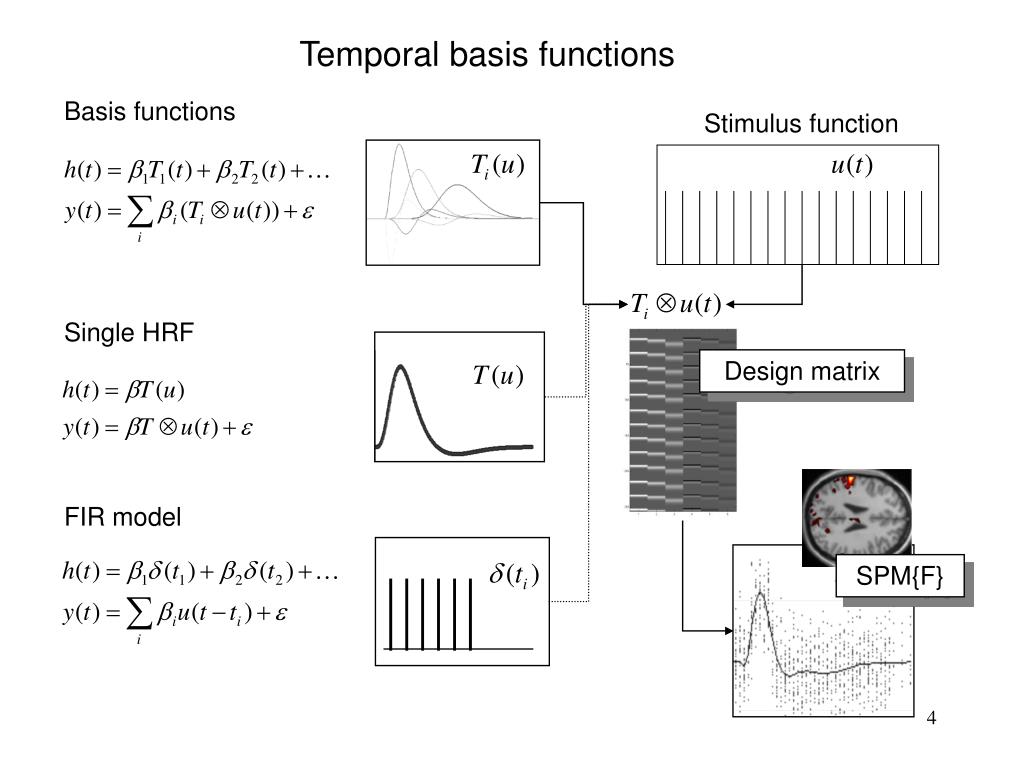 Temporal basis functions

Basis functions

$h(t) = \beta_1 T_1(t) + \beta_2 T_2(t) + \ldots$

$y(t) = \sum_i \beta_i (T_i \otimes u(t)) + \varepsilon$

$T_i(u)$

Stimulus function

$u(t)$

$T_i \otimes u(t)$

Single HRF

$h(t) = \beta T(u)$

$y(t) = \beta T \otimes u(t) + \varepsilon$

$T(u)$

Design matrix

FIR model

$h(t) = \beta_1 \delta(t_1) + \beta_2 \delta(t_2) + \ldots$

$y(t) = \sum_i \beta_i u(t - t_i) + \varepsilon$

$\delta(t_i)$

SPM{F}

4